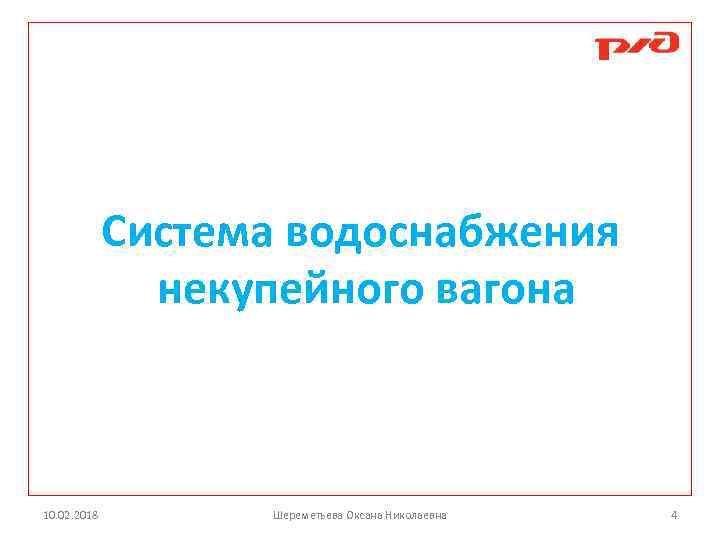 РЖД

Система водоснабжения некупейного вагона

10.02.2018 Шереметьева Оксана Николаевна 4